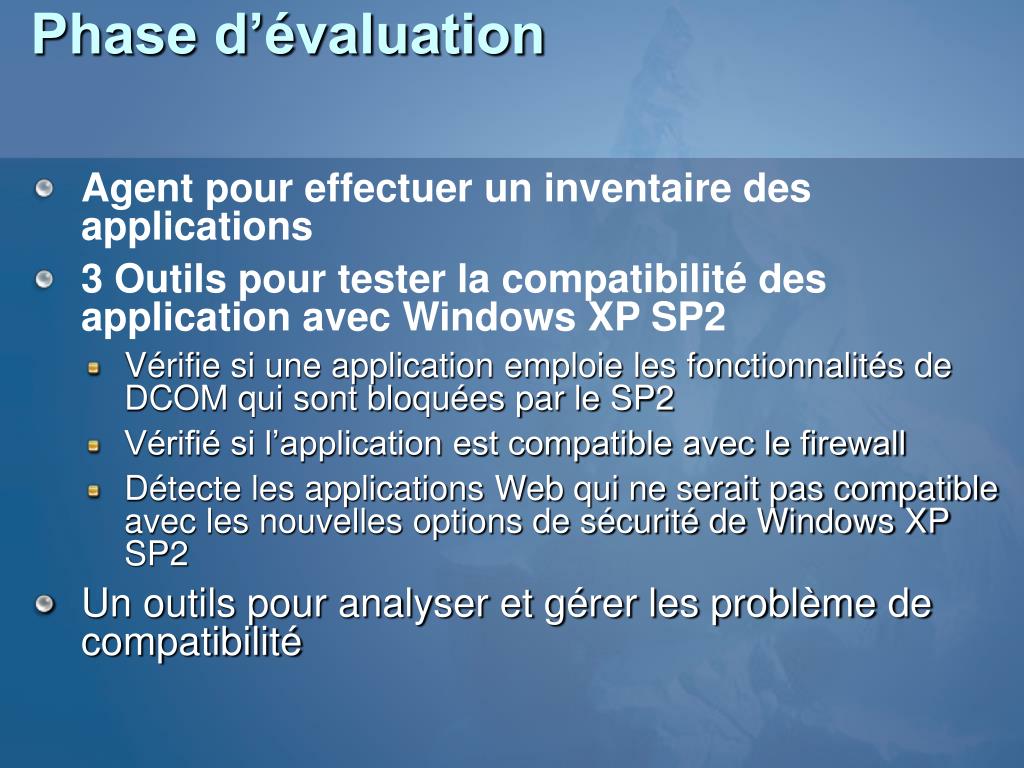 Phase d’évaluation

Agent pour effectuer un inventaire des applications

3 Outils pour tester la compatibilité des application avec Windows XP SP2

Vérifie si une application emploie les fonctionnalités de DCOM qui sont bloquées par le SP2

Vérifié si l’application est compatible avec le firewall

Détecte les applications Web qui ne serait pas compatible avec les nouvelles options de sécurité de Windows XP SP2

Un outils pour analyser et gérer les problème de compatibilité